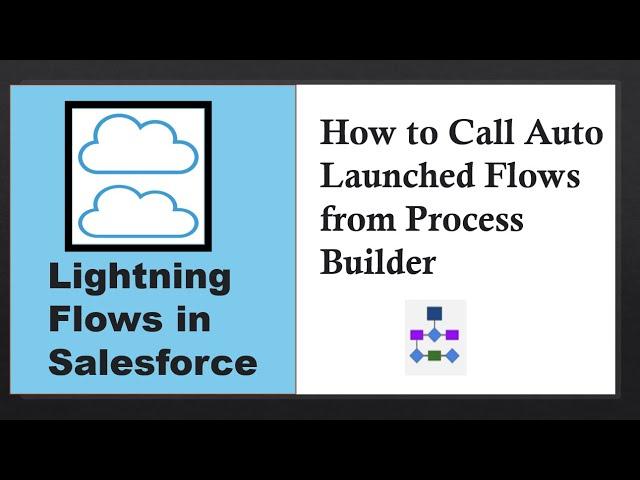 Lightning Flows in Salesforce

How to Call Auto Launched Flows from Process Builder